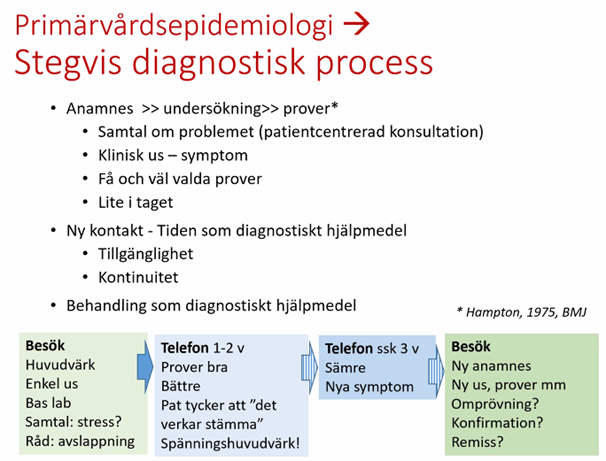 Primärvårdsepidemiologi →
Stegvis diagnostisk process

• Anamnes >> undersökning>> prover*
  • Samtal om problemet (patientcentrerad konsultation)
  • Klinisk us – symptom
  • Få och väl valda prover
  • Lite i taget
• Ny kontakt - Tiden som diagnostiskt hjälpmedel
  • Tillgänglighet
  • Kontinuitet
• Behandling som diagnostiskt hjälpmedel

* Hampton, 1975, BMJ

Besök
Huvudvärk
Enkel us
Bas lab
Samtal: stress?
Råd: avslappning

Telefon 1-2 v
Prover bra
Bättre
Pat tycker att ”det verkar stämma”
Spänningshuvudvärk!

Telefon ssk 3 v
Sämre
Nya symptom

Besök
Ny anamnes
Ny us, prover mm
Omprövning?
Konfirmation?
Remiss?